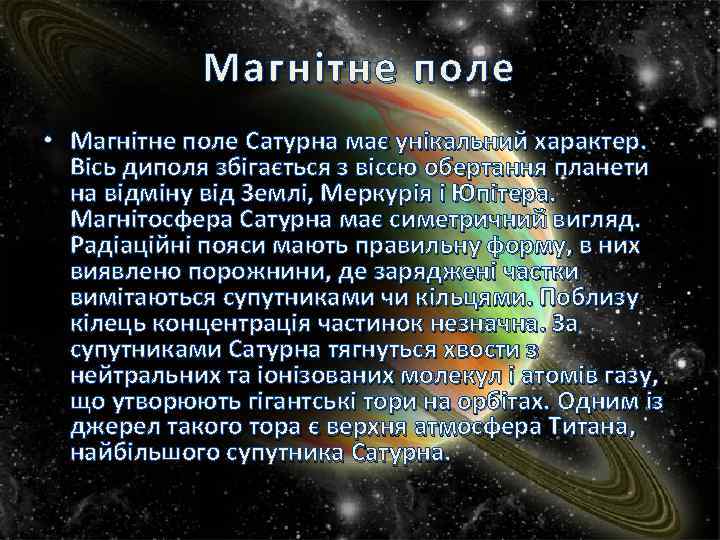 Магнітне поле

• Магнітне поле Сатурна має унікальний характер. Вісь диполя збігається з віссю обертання планети на відміну від Землі, Меркурія і Юпітера. Магнітосфера Сатурна має симетричний вигляд. Радіаційні пояси мають правильну форму, в них виявлено порожнини, де заряджені частки вимітаються супутниками чи кільцями. Поблизу кілець концентрація частинок незначна. За супутниками Сатурна тягнуться хвости з нейтральних та іонізованих молекул і атомів газу, що утворюють гігантські тори на орбітах. Одним із джерел такого тора є верхня атмосфера Титана, найбільшого супутника Сатурна.